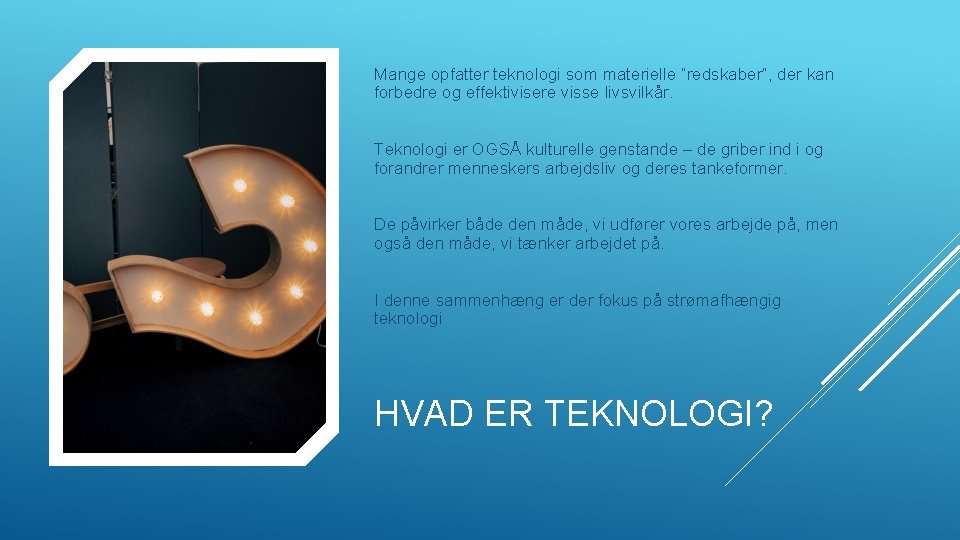 Mange opfatter teknologi som materielle "redskaber", der kan forbedre og effektivisere visse livsvilkår.

Teknologi er OGSÅ kulturelle genstande – de griber ind i og forandrer menneskers arbejdsliv og deres tankeformer.

De påvirker både den måde, vi udfører vores arbejde på, men også den måde, vi tænker arbejdet på.

I denne sammenhæng er der fokus på strømafhængig teknologi

HVAD ER TEKNOLOGI?